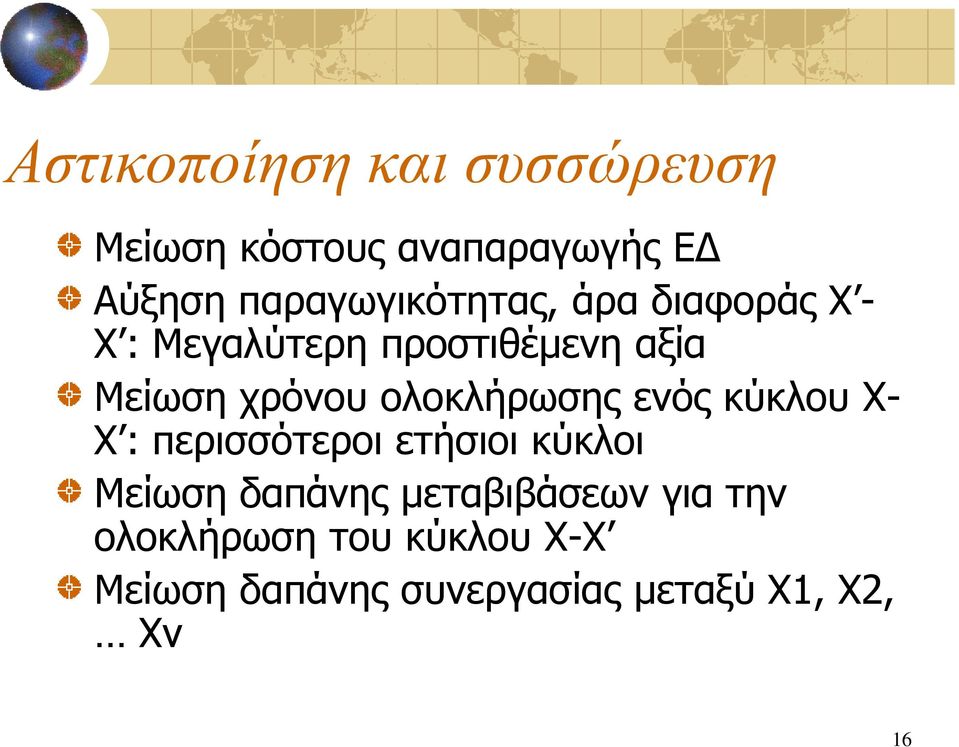 Αστικοποίηση και συσσώρευση

Μείωση κόστους αναπαραγωγής ΕΔ

Αύξηση παραγωγικότητας, άρα διαφοράς Χ’-Χ’: Μεγαλύτερη προστιθέμενη αξία

Μείωση χρόνου ολοκλήρωσης ενός κύκλου Χ-Χ’: περισσότεροι ετήσιοι κύκλοι

Μείωση δαπάνης μεταβιβάσεων για την ολοκλήρωση του κύκλου Χ-Χ’

Μείωση δαπάνης συνεργασίας μεταξύ Χ1, Χ2, … Χν

16